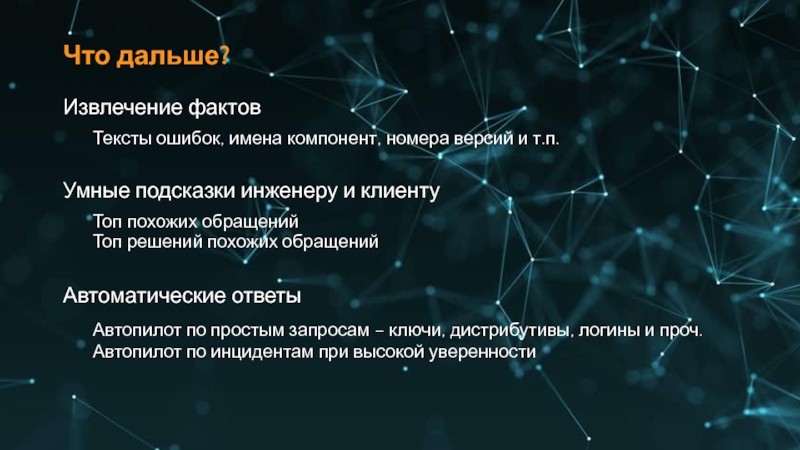 Что дальше?

Извлечение фактов

Тексты ошибок, имена компонент, номера версий и т.п.

Умные подсказки инженеру и клиенту

Топ похожих обращений
Топ решений похожих обращений

Автоматические ответы

Автопилот по простым запросам – ключи, дистрибутивы, логины и проч.
Автопилот по инцидентам при высокой уверенности